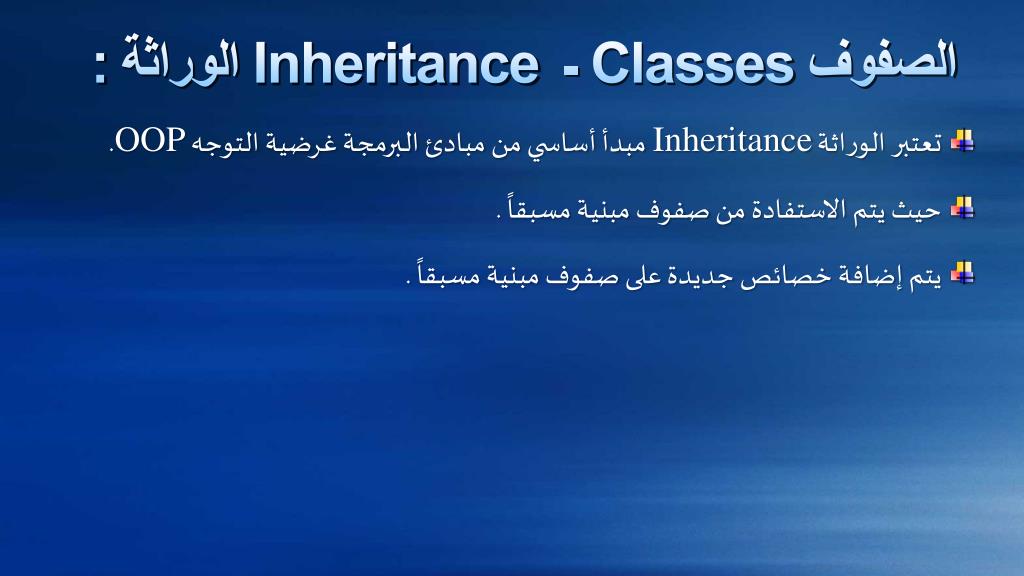 الصفوف Classes - Inheritance الوراثة :

تعتبر الوراثة Inheritance مبدأ أساسي من مبادئ البرمجة غرضية التوجه OOP.

حيث يتم الاستفادة من صفوف مبنية مسبقاً .

يتم إضافة خصائص جديدة على صفوف مبنية مسبقاً .